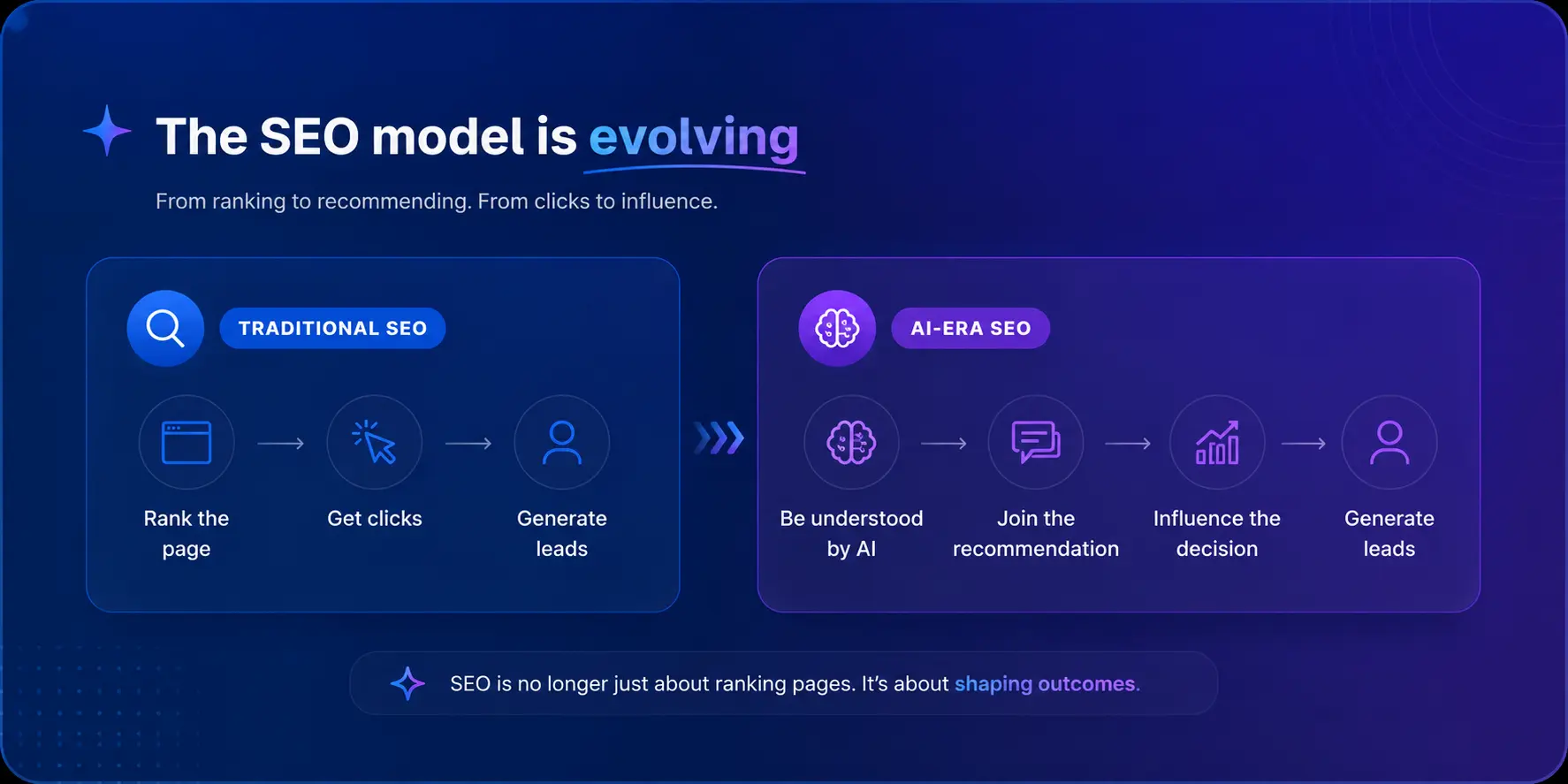 The SEO model is evolving

From ranking to recommending. From clicks to influence.

TRADITIONAL SEO

Rank the page

Get clicks

Generate leads

AI-ERA SEO

Be understood by AI

Join the recommendation

Influence the decision

Generate leads

SEO is no longer just about ranking pages. It's about shaping outcomes.